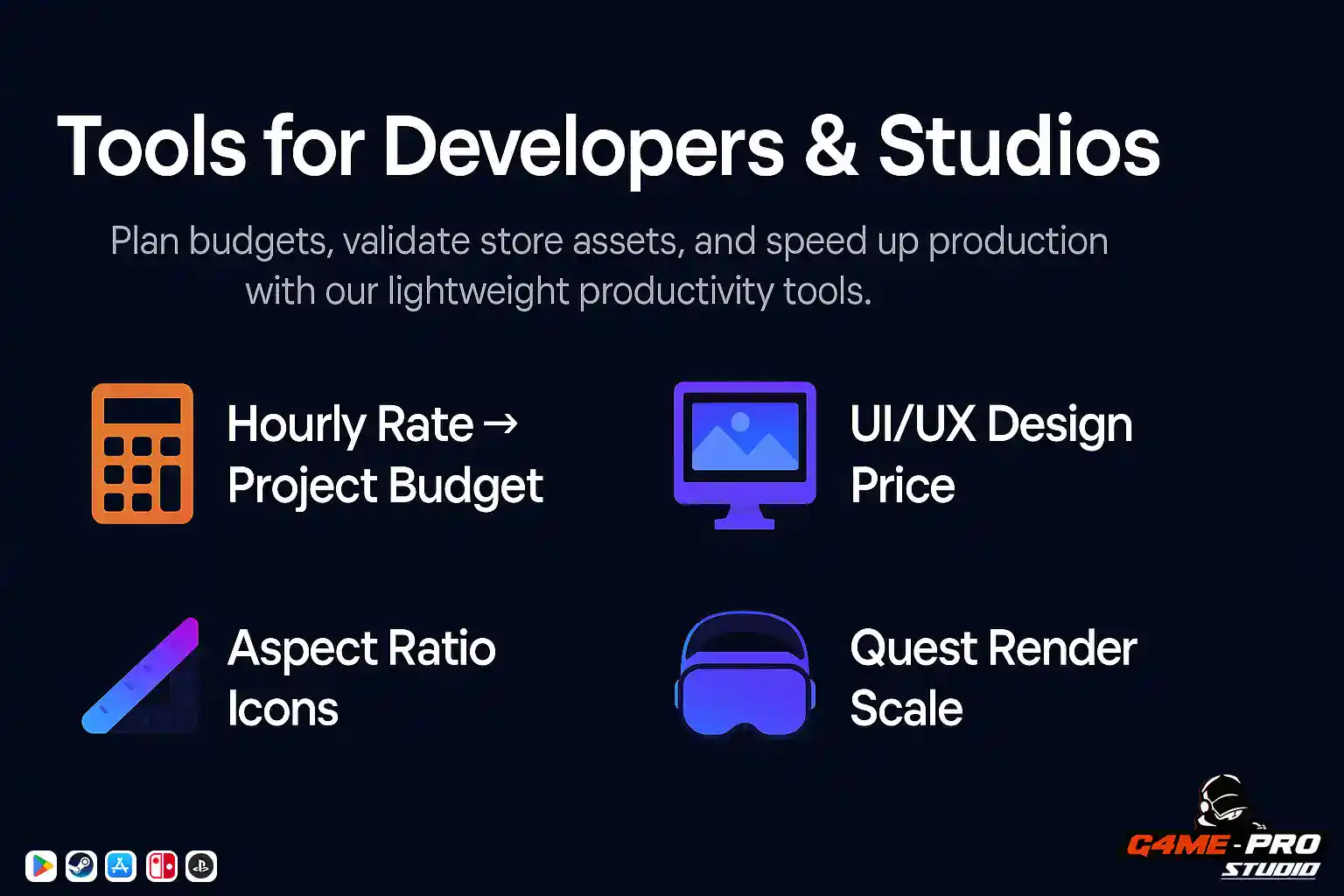 Tools for Developers & Studios

Plan budgets, validate store assets, and speed up production with our lightweight productivity tools.

Hourly Rate → Project Budget

UI/UX Design Price

Aspect Ratio Icons

Quest Render Scale

G4ME-PRO STUDIO